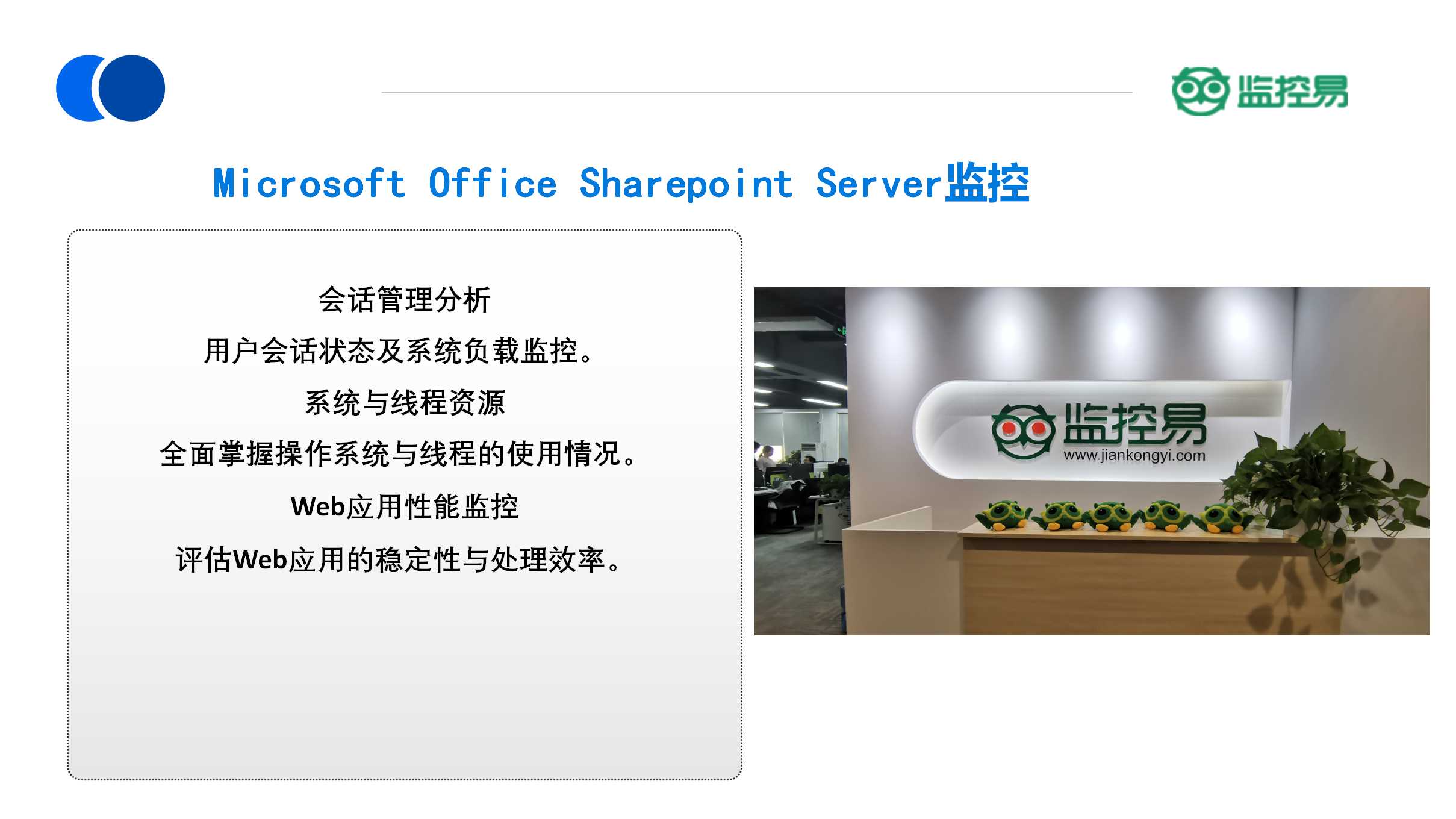 监控易

Microsoft Office Sharepoint Server监控

会话管理分析

用户会话状态及系统负载监控。

系统与线程资源

全面掌握操作系统与线程的使用情况。

Web应用性能监控

评估Web应用的稳定性与处理效率。

监控易
www.jiankongyi.com